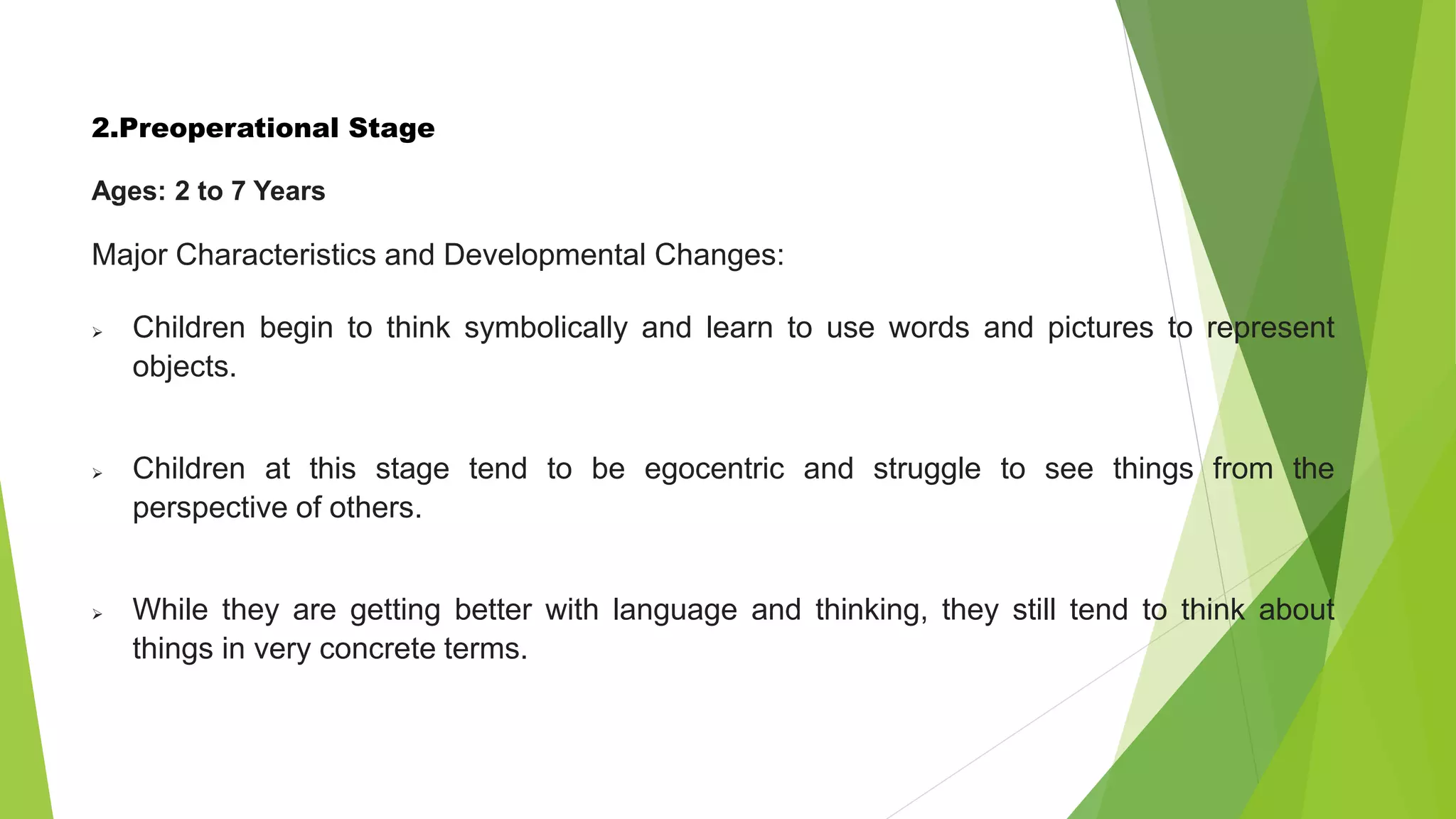 2.Preoperational Stage

Ages: 2 to 7 Years

Major Characteristics and Developmental Changes:

➢ Children begin to think symbolically and learn to use words and pictures to represent objects.

➢ Children at this stage tend to be egocentric and struggle to see things from the perspective of others.

➢ While they are getting better with language and thinking, they still tend to think about things in very concrete terms.